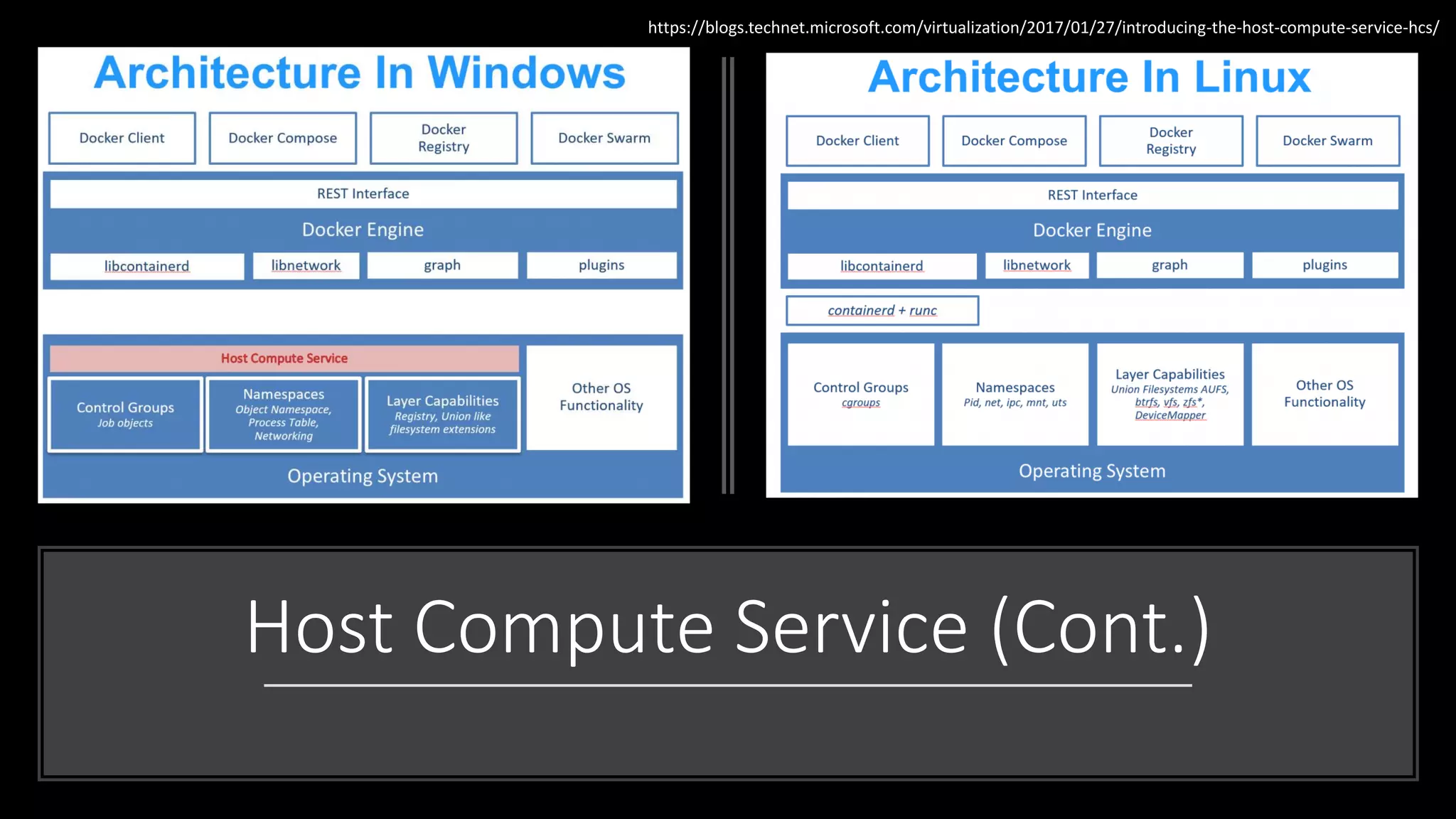 https://blogs.technet.microsoft.com/virtualization/2017/01/27/introducing-the-host-compute-service-hcs/

Architecture In Windows

Docker Client

Docker Compose

Docker Registry

Docker Swarm

REST Interface

Docker Engine

libcontainerd

libnetwork

graph

plugins

Host Compute Service

Control Groups
Job objects

Namespaces
Object Namespace, Process Table, Networking

Layer Capabilities
Registry, Union like filesystem extensions

Other OS Functionality

Operating System

Architecture In Linux

Docker Client

Docker Compose

Docker Registry

Docker Swarm

REST Interface

Docker Engine

libcontainerd

libnetwork

graph

plugins

containerd + runc

Control Groups
cgroups

Namespaces
Pid, net, ipc, mnt, uts

Layer Capabilities
Union Filesystems AUFS, btrfs, vfs, zfs*, DeviceMapper

Other OS Functionality

Operating System

Host Compute Service (Cont.)